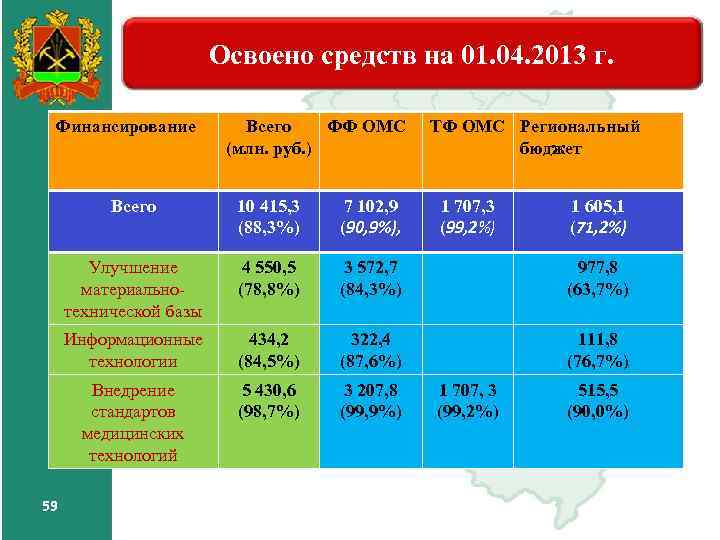 Освоено средств на 01.04.2013 г.

| Финансирование | Всего (млн. руб.) | ФФ ОМС | ТФ ОМС | Региональный бюджет |
|---|---|---|---|---|
| Всего | 10 415,3 (88,3%) | 7 102,9 (90,9%), | 1 707,3 (99,2%) | 1 605,1 (71,2%) |
| Улучшение материально-технической базы | 4 550,5 (78,8%) | 3 572,7 (84,3%) | | 977,8 (63,7%) |
| Информационные технологии | 434,2 (84,5%) | 322,4 (87,6%) | | 111,8 (76,7%) |
| Внедрение стандартов медицинских технологий | 5 430,6 (98,7%) | 3 207,8 (99,9%) | 1 707, 3 (99,2%) | 515,5 (90,0%) |

59